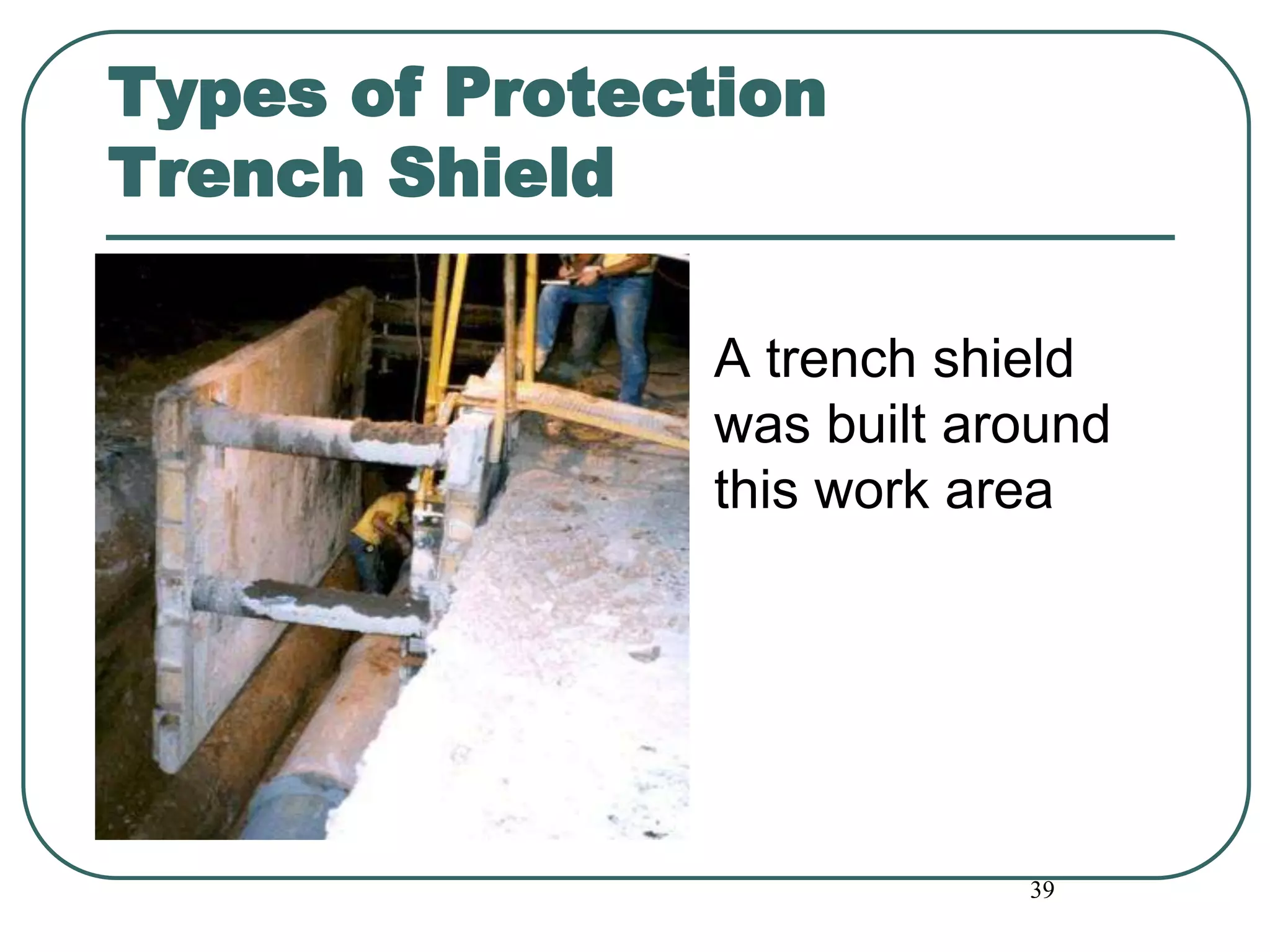 Types of Protection
Trench Shield

A trench shield was built around this work area

39